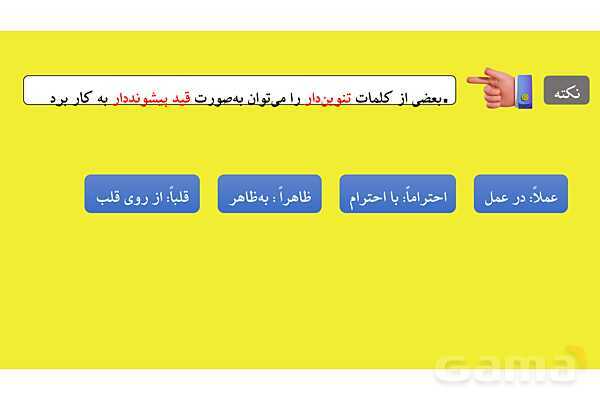 نکته

بعضی از کلمات تنوین‌دار را می‌توان به‌صورت قید پیشونددار به کار برد.

عملاً: در عمل

احتراماً: با احترام

ظاهراً : به‌ظاهر

قلباً: از روی قلب

Gama